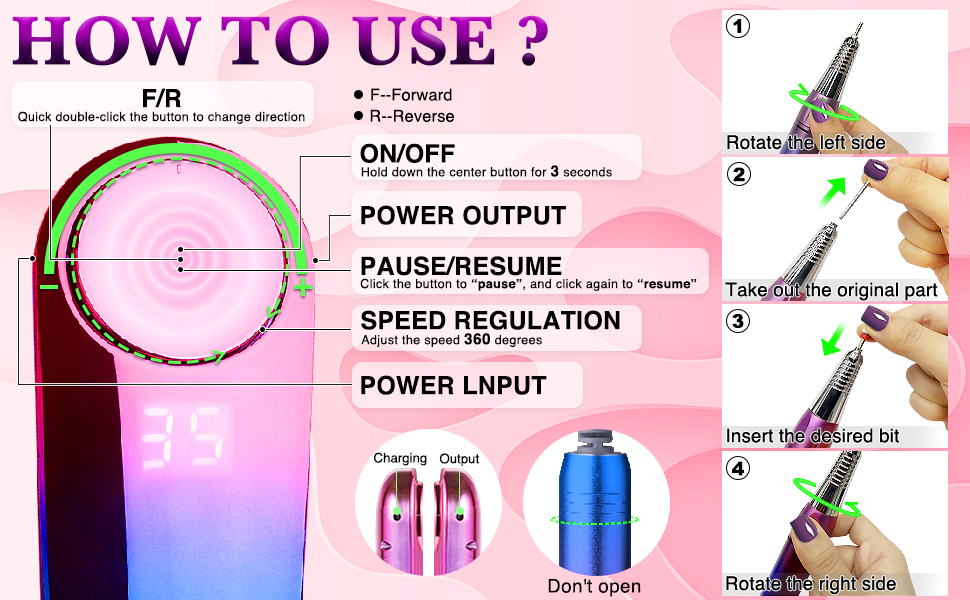 HOW TO USE ?

F/R
Quick double-click the button to change direction

● F--Forward
● R--Reverse

ON/OFF
Hold down the center button for 3 seconds

POWER OUTPUT

PAUSE/RESUME
Click the button to "pause", and click again to "resume"

SPEED REGULATION
Adjust the speed 360 degrees

POWER LNPUT

−
+

35

Charging
Output

Don't open

①
Rotate the left side

②
Take out the original part

③
Insert the desired bit

④
Rotate the right side